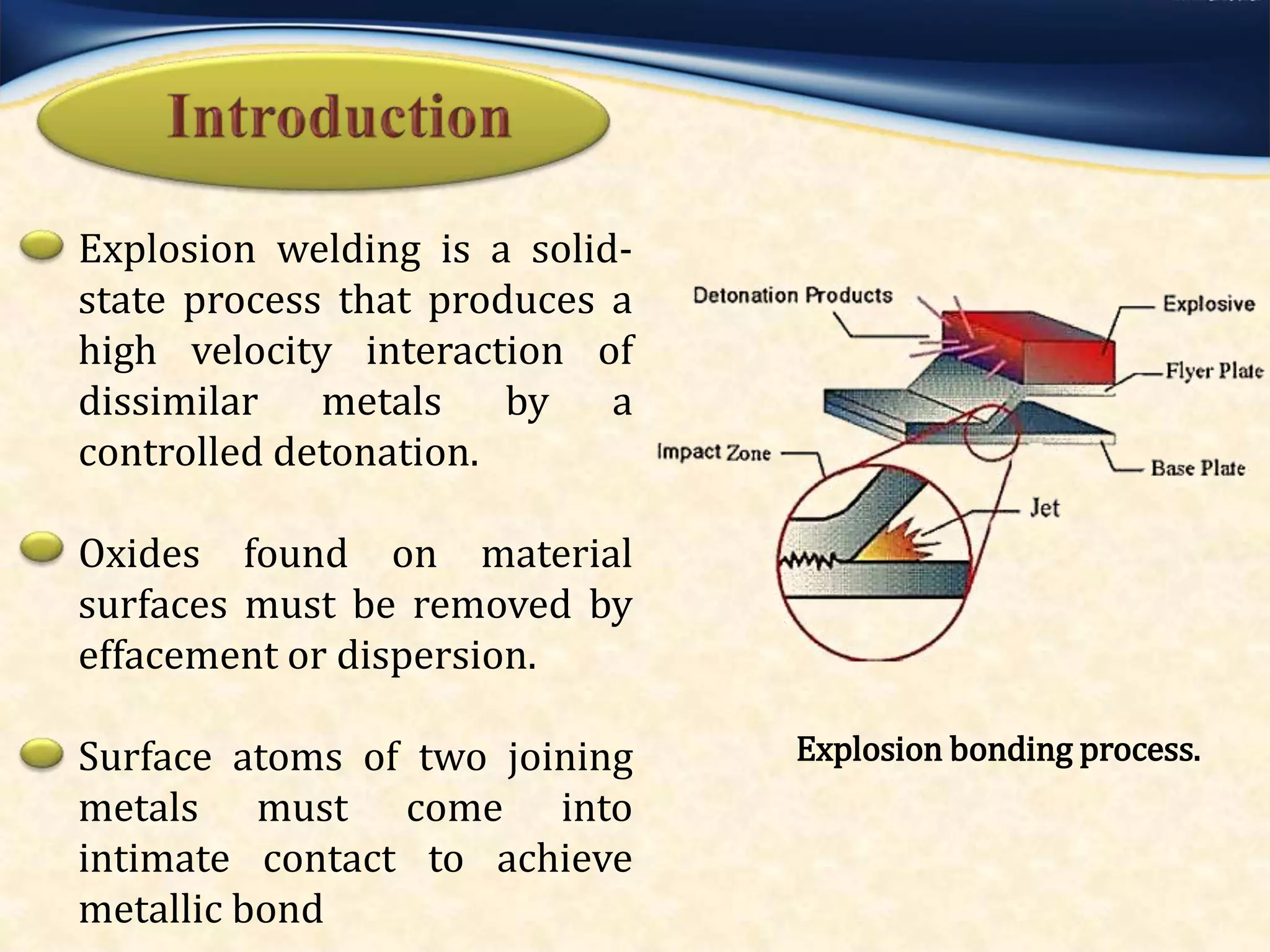 Introduction

Explosion welding is a solid-state process that produces a high velocity interaction of dissimilar metals by a controlled detonation.

Oxides found on material surfaces must be removed by effacement or dispersion.

Surface atoms of two joining metals must come into intimate contact to achieve metallic bond

Detonation Products
Explosive
Flyer Plate
Impact Zone
Base Plate
Jet

Explosion bonding process.